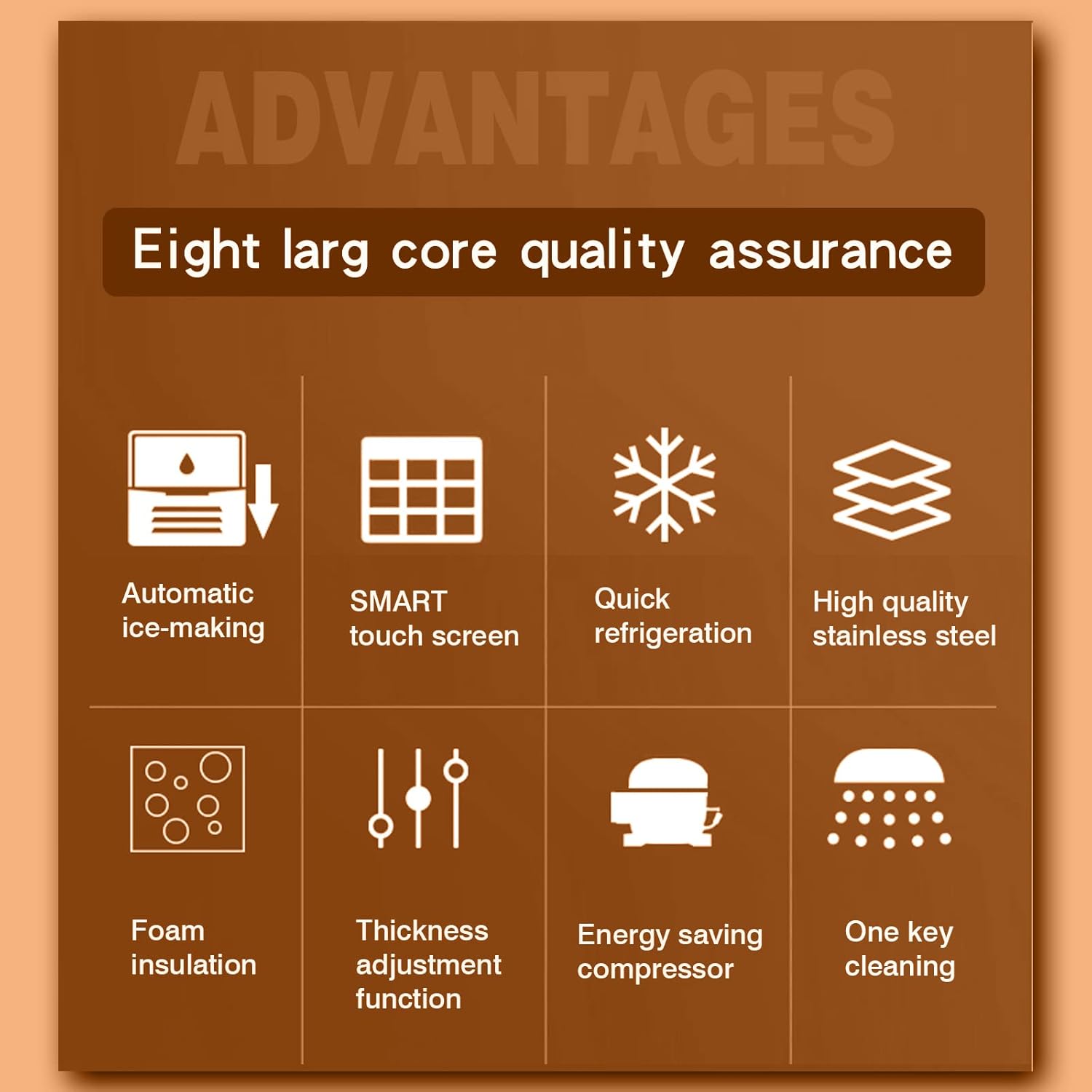 ADVANTAGES

Eight larg core quality assurance

Automatic ice-making

SMART touch screen

Quick refrigeration

High quality stainless steel

Foam insulation

Thickness adjustment function

Energy saving compressor

One key cleaning